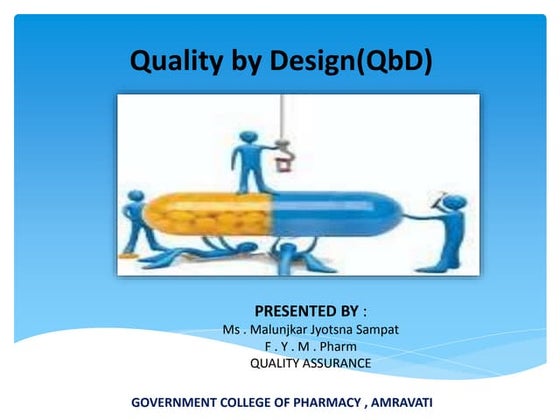 Quality by Design(QbD)

PRESENTED BY :
Ms . Malunjkar Jyotsna Sampat
F . Y . M . Pharm
QUALITY ASSURANCE

GOVERNMENT COLLEGE OF PHARMACY , AMRAVATI